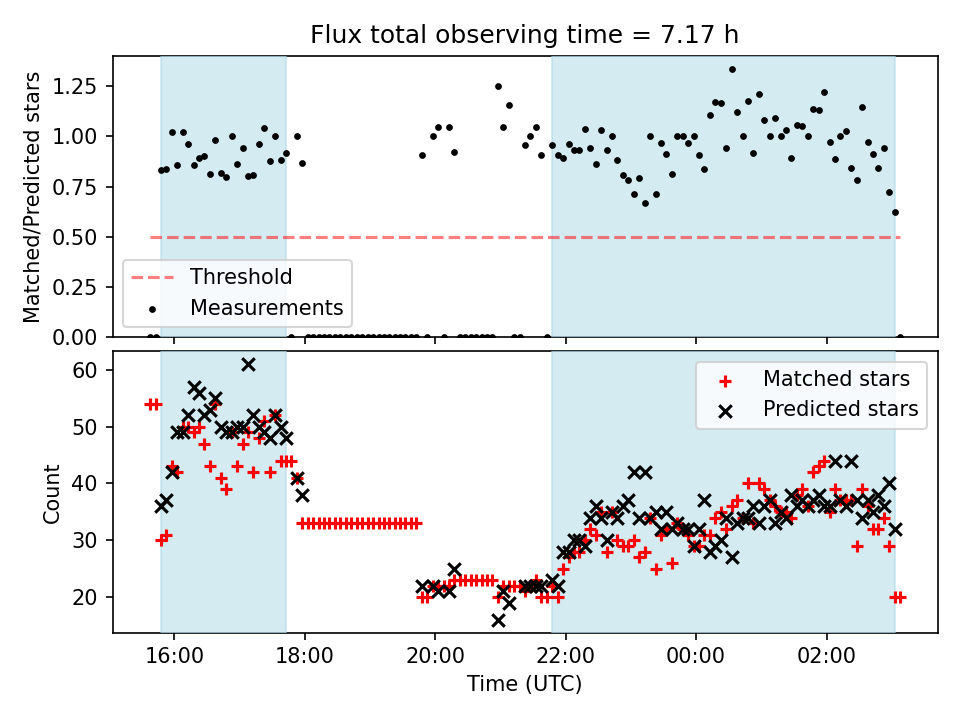 Flux total observing time = 7.17 h

Matched/Predicted stars

1.25
1.00
0.75
0.50
0.25
0.00

Threshold
Measurements

Count

60
50
40
30
20

Matched stars
Predicted stars

16:00
18:00
20:00
22:00
00:00
02:00

Time (UTC)